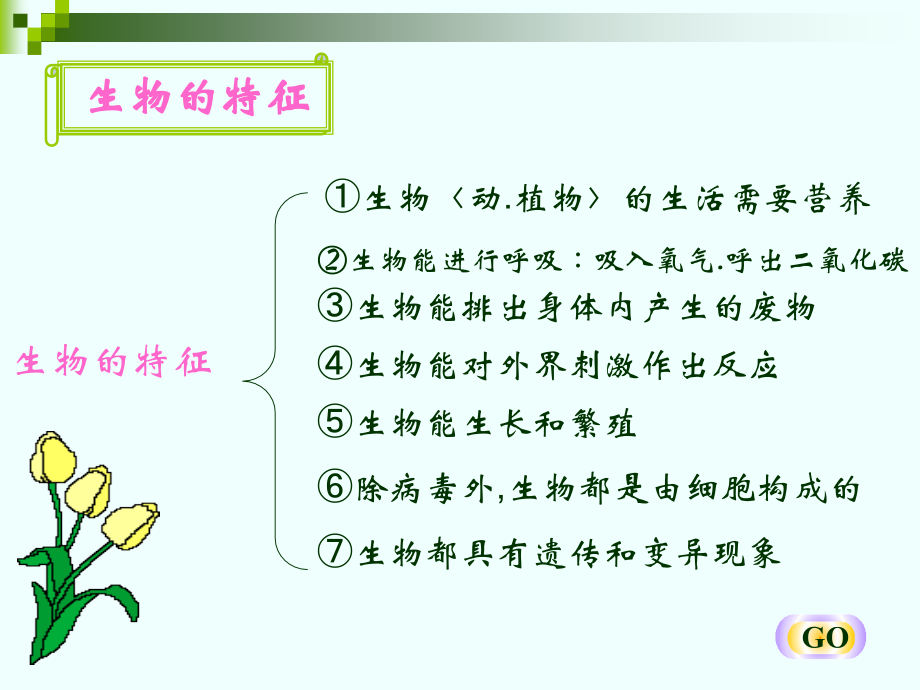 生物的特征

生物的特征

①生物〈动.植物〉的生活需要营养

②生物能进行呼吸：吸入氧气.呼出二氧化碳

③生物能排出身体内产生的废物

④生物能对外界刺激作出反应

⑤生物能生长和繁殖

⑥除病毒外,生物都是由细胞构成的

⑦生物都具有遗传和变异现象

GO